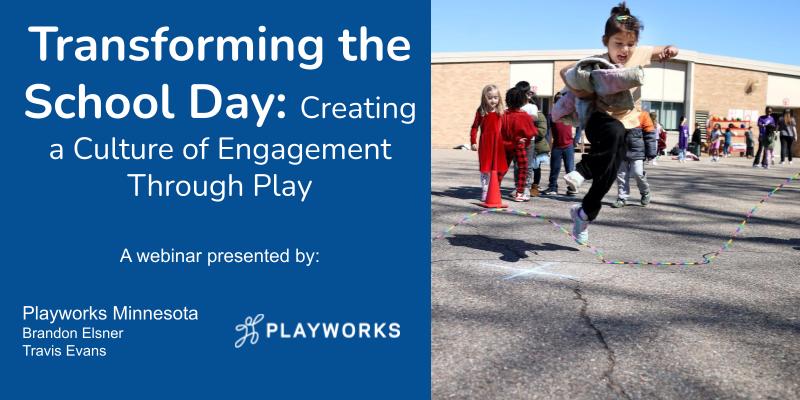 Transforming the School Day: Creating a Culture of Engagement Through Play

A webinar presented by:

Playworks Minnesota
Brandon Elsner
Travis Evans

PLAYWORKS